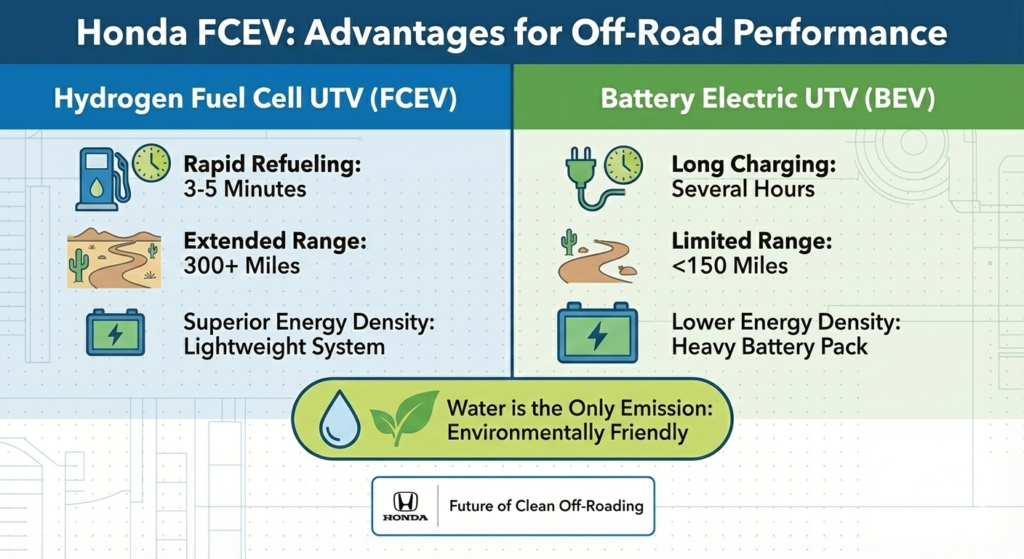 Honda FCEV: Advantages for Off-Road Performance

Hydrogen Fuel Cell UTV (FCEV)

Rapid Refueling:
3-5 Minutes

Extended Range:
300+ Miles

Superior Energy Density:
Lightweight System

Battery Electric UTV (BEV)

Long Charging:
Several Hours

Limited Range:
<150 Miles

Lower Energy Density:
Heavy Battery Pack

Water is the Only Emission:
Environmentally Friendly

HONDA

Future of Clean Off-Roading